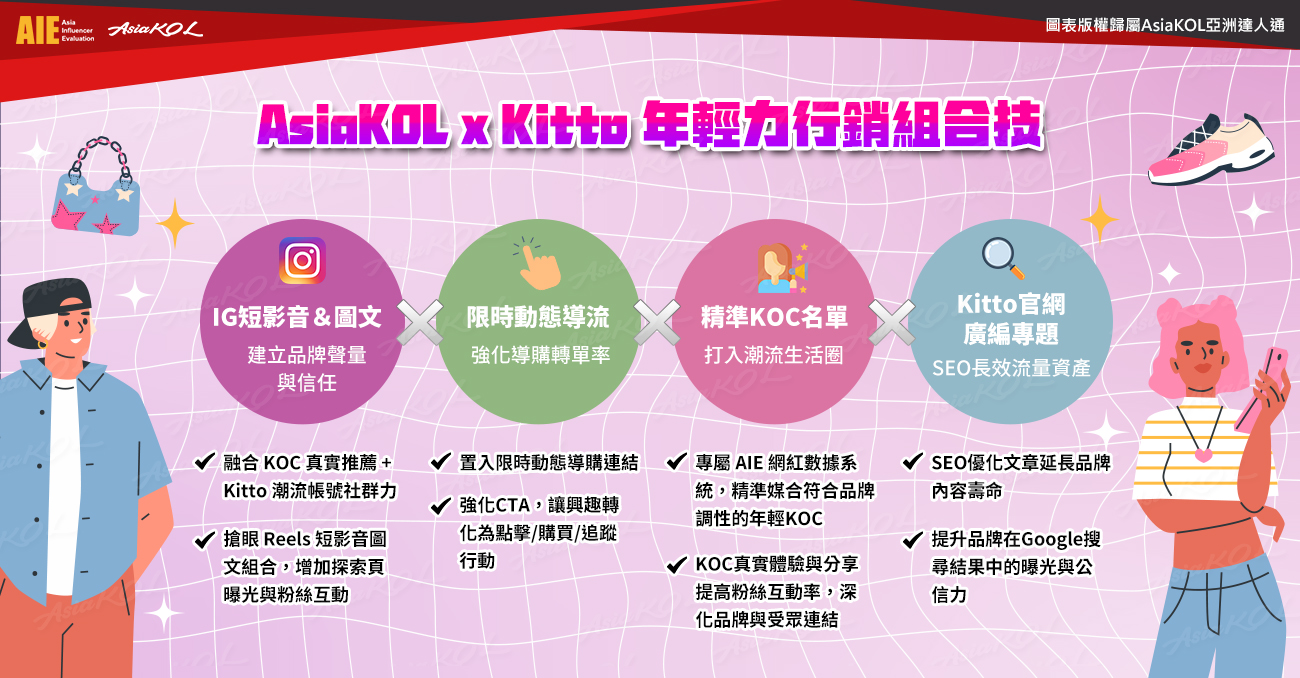 AIE Asia Influencer Evaluation AsiaKOL

圖表版權歸屬AsiaKOL亞洲達人通

AsiaKOL x Kitto 年輕力行銷組合技

IG短影音＆圖文
建立品牌聲量與信任

限時動態導流
強化導購轉單率

精準KOC名單
打入潮流生活圈

Kitto官網廣編專題
SEO長效流量資產

✔ 融合 KOC 真實推薦 + Kitto 潮流帳號社群力

✔ 搶眼 Reels 短影音圖文組合，增加探索頁曝光與粉絲互動

✔ 置入限時動態導購連結

✔ 強化CTA，讓興趣轉化為點擊/購買/追蹤行動

✔ 專屬 AIE 網紅數據系統，精準媒合符合品牌調性的年輕KOC

✔ KOC真實體驗與分享提高粉絲互動率，深化品牌與受眾連結

✔ SEO優化文章延長品牌內容壽命

✔ 提升品牌在Google搜尋結果中的曝光與公信力